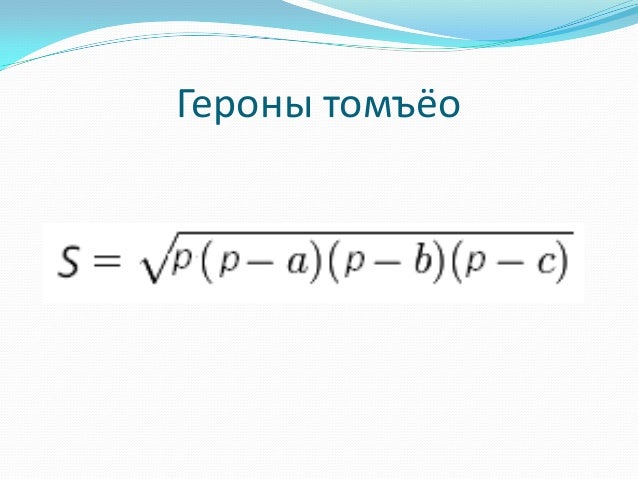 Героны томъёо

$S = \sqrt{p(p-a)(p-b)(p-c)}$